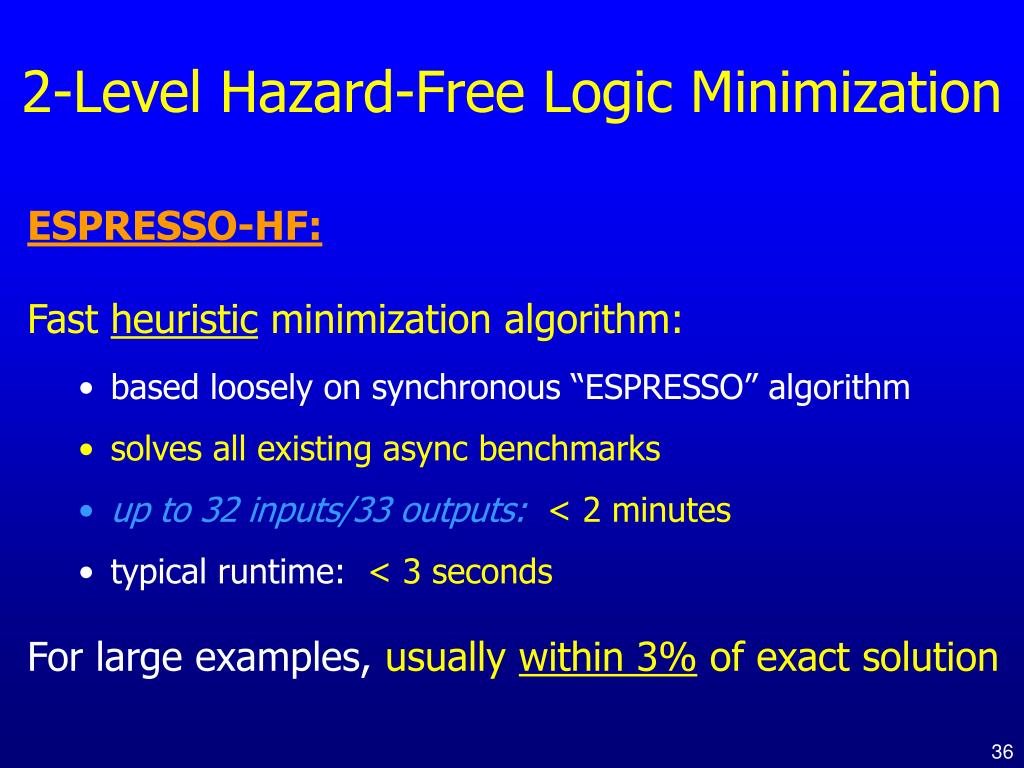 2-Level Hazard-Free Logic Minimization

ESPRESSO-HF:

Fast heuristic minimization algorithm:

• based loosely on synchronous “ESPRESSO” algorithm
• solves all existing async benchmarks
• up to 32 inputs/33 outputs: < 2 minutes
• typical runtime: < 3 seconds

For large examples, usually within 3% of exact solution

36